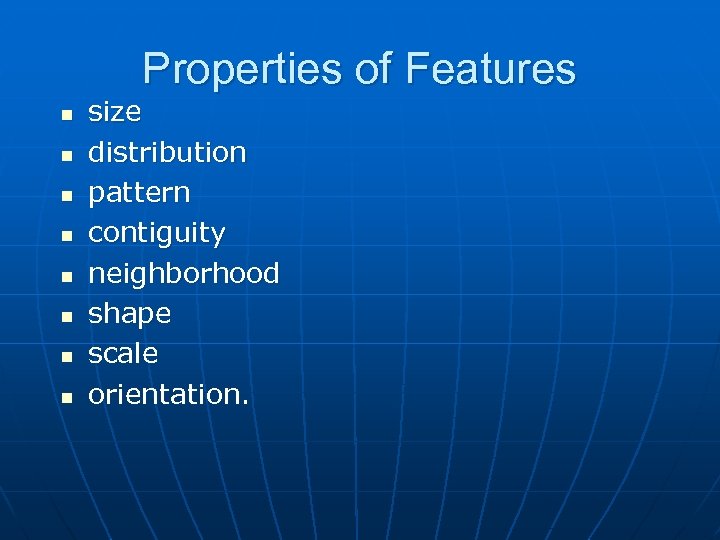 Properties of Features

- size
- distribution
- pattern
- contiguity
- neighborhood
- shape
- scale
- orientation.